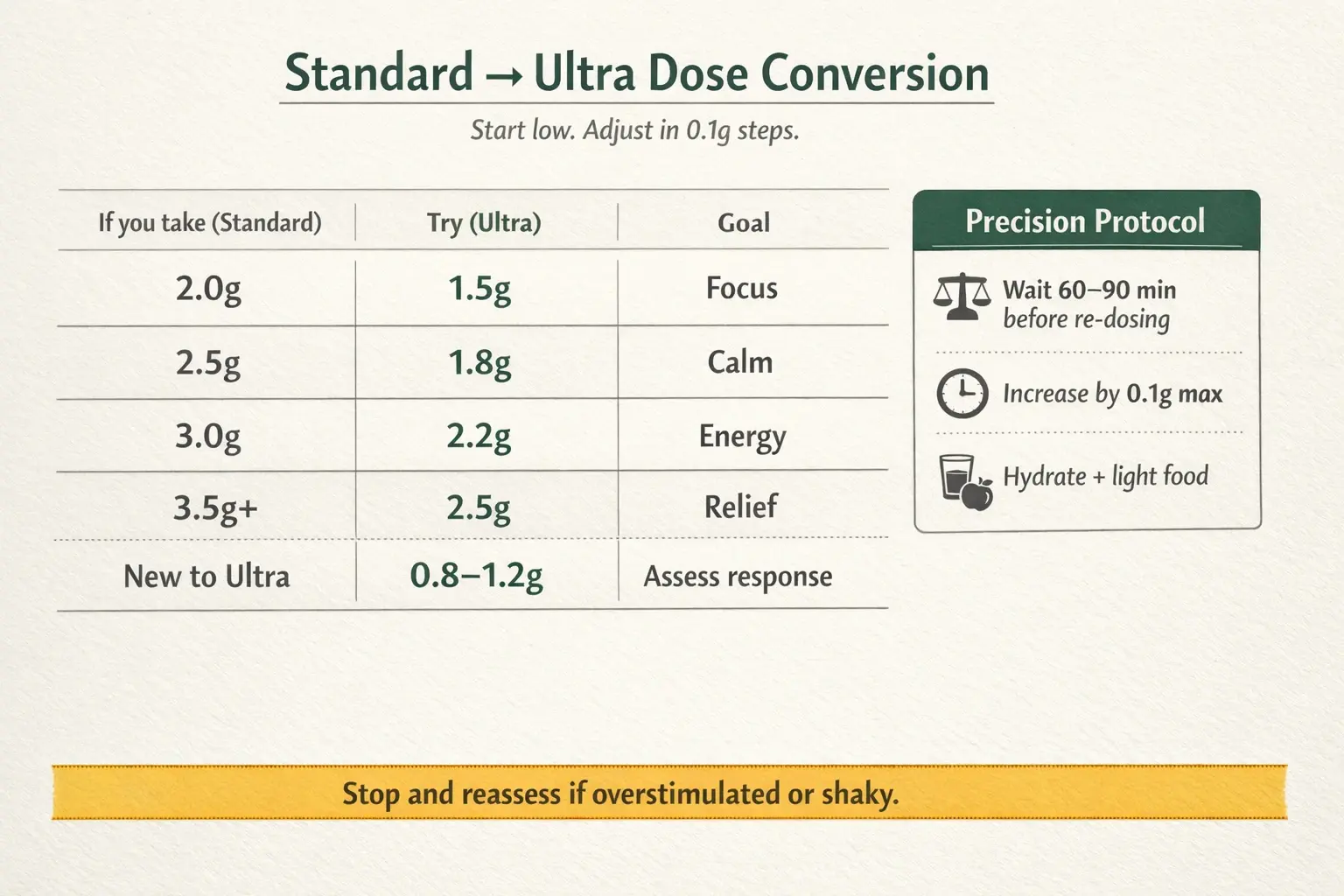 Standard → Ultra Dose Conversion

Start low. Adjust in 0.1g steps.

| If you take (Standard) | Try (Ultra) | Goal |
|---|---|---|
| 2.0g | 1.5g | Focus |
| 2.5g | 1.8g | Calm |
| 3.0g | 2.2g | Energy |
| 3.5g+ | 2.5g | Relief |
| New to Ultra | 0.8–1.2g | Assess response |

Precision Protocol

Wait 60–90 min before re-dosing

Increase by 0.1g max

Hydrate + light food

Stop and reassess if overstimulated or shaky.